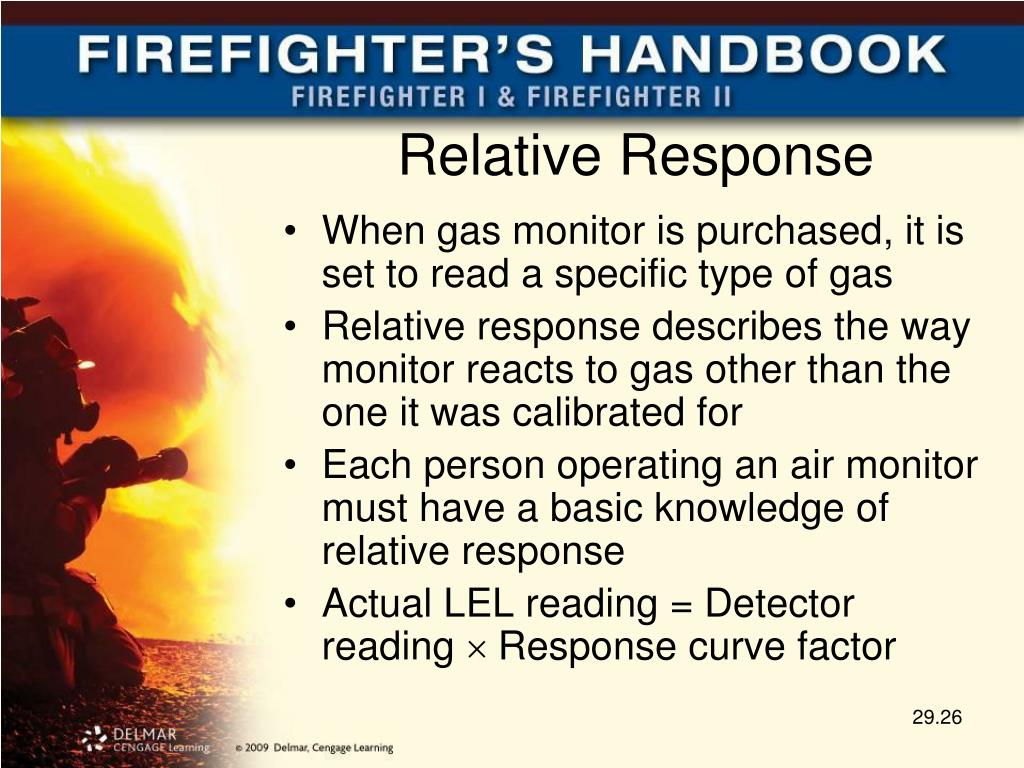 FIREFIGHTER'S HANDBOOK
FIREFIGHTER I & FIREFIGHTER II

Relative Response

• When gas monitor is purchased, it is set to read a specific type of gas
• Relative response describes the way monitor reacts to gas other than the one it was calibrated for
• Each person operating an air monitor must have a basic knowledge of relative response
• Actual LEL reading = Detector reading $\times$ Response curve factor

29.26

DELMAR CENGAGE Learning © 2009 Delmar, Cengage Learning